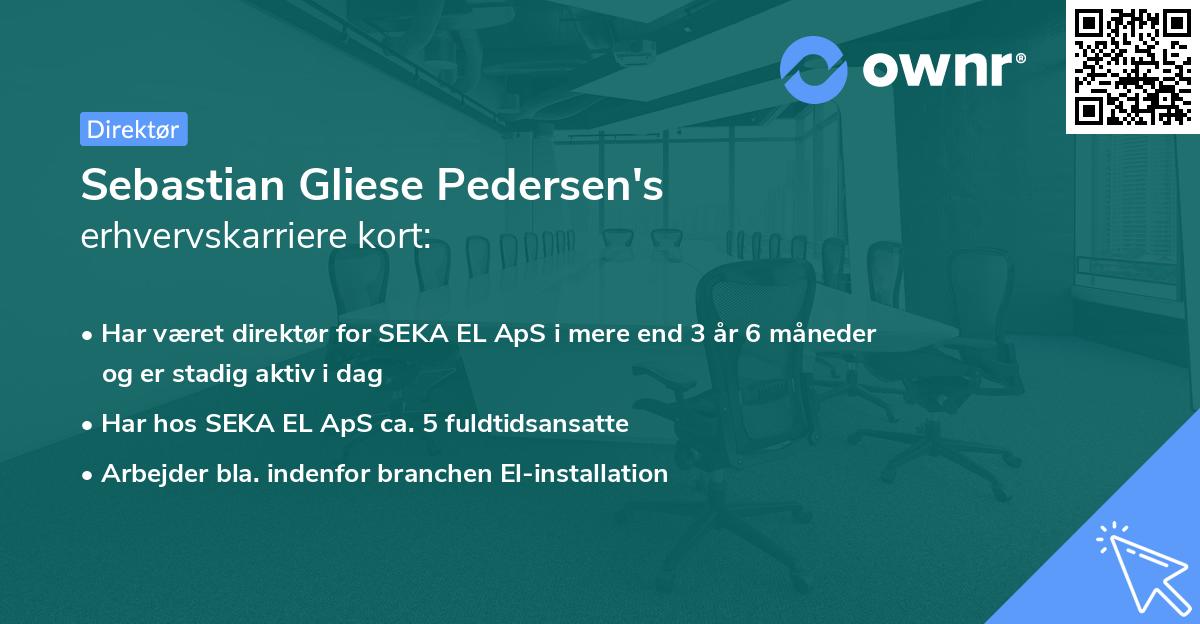 ownr®

Direktør

Sebastian Gliese Pedersen's
erhvervskarriere kort:

• Har været direktør for SEKA EL ApS i mere end 3 år 6 måneder og er stadig aktiv i dag
• Har hos SEKA EL ApS ca. 5 fuldtidsansatte
• Arbejder bla. indenfor branchen El-installation